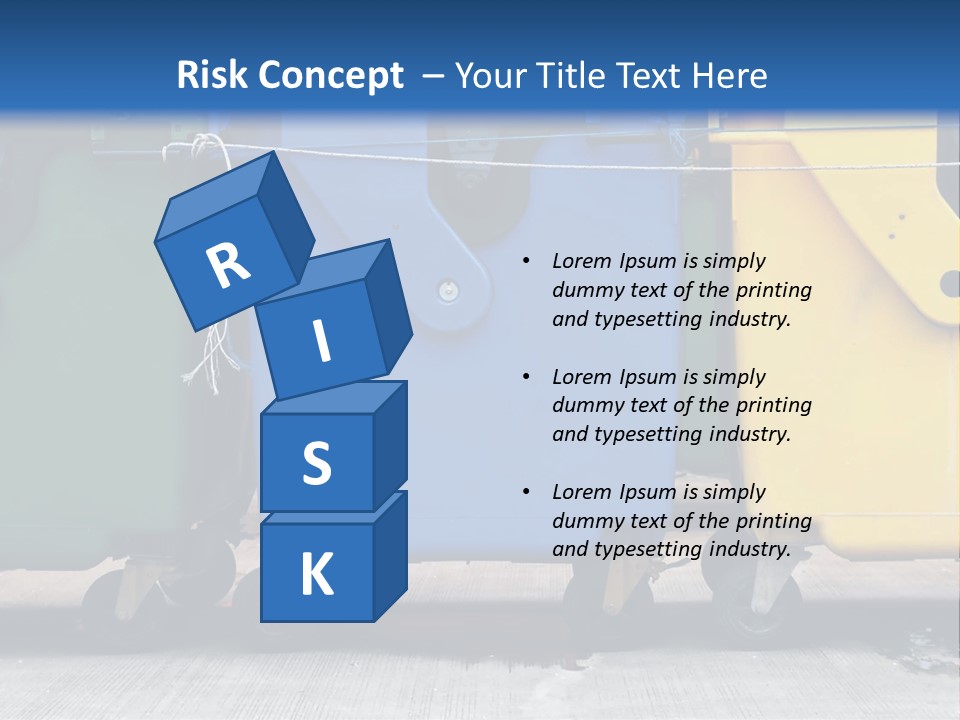 Risk Concept – Your Title Text Here

R
I
S
K

• Lorem Ipsum is simply dummy text of the printing and typesetting industry.

• Lorem Ipsum is simply dummy text of the printing and typesetting industry.

• Lorem Ipsum is simply dummy text of the printing and typesetting industry.